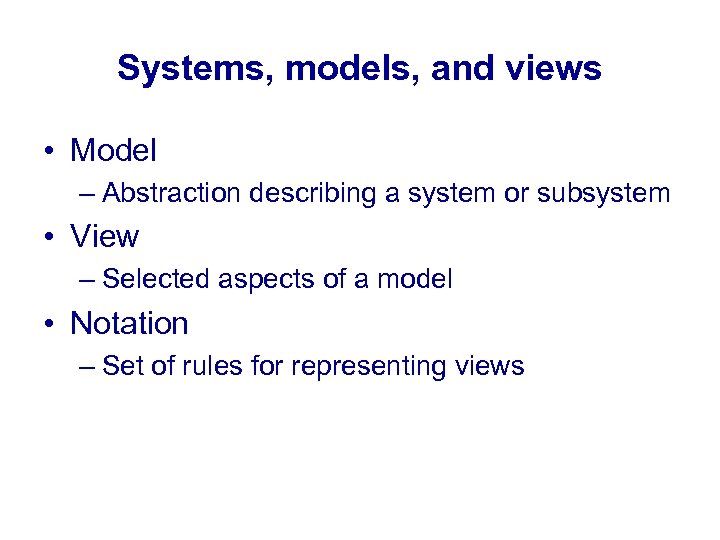 Systems, models, and views

• Model
– Abstraction describing a system or subsystem
• View
– Selected aspects of a model
• Notation
– Set of rules for representing views